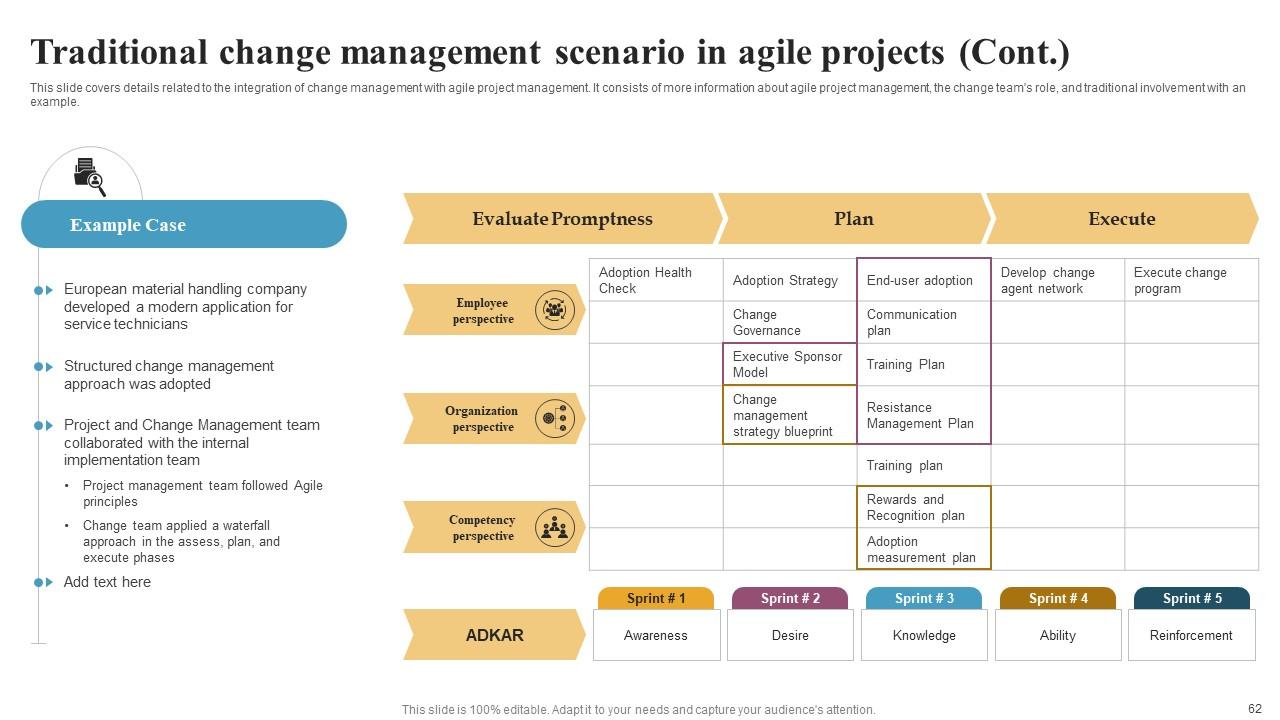 Traditional change management scenario in agile projects (Cont.)

This slide covers details related to the integration of change management with agile project management. It consists of more information about agile project management, the change team's role, and traditional involvement with an example.

Example Case

European material handling company developed a modern application for service technicians

Structured change management approach was adopted

Project and Change Management team collaborated with the internal implementation team

• Project management team followed Agile principles

• Change team applied a waterfall approach in the assess, plan, and execute phases

Add text here

Evaluate Promptness

Plan

Execute

Employee perspective

Organization perspective

Competency perspective

| Adoption Health Check | Adoption Strategy | End-user adoption | Develop change agent network | Execute change program |
|---|---|---|---|---|
| | Change Governance | Communication plan | | |
| | Executive Sponsor Model | Training Plan | | |
| | Change management strategy blueprint | Resistance Management Plan | | |
| | | Training plan | | |
| | | Rewards and Recognition plan | | |
| | | Adoption measurement plan | | |

ADKAR

| Sprint # 1 | Sprint # 2 | Sprint # 3 | Sprint # 4 | Sprint # 5 |
|---|---|---|---|---|
| Awareness | Desire | Knowledge | Ability | Reinforcement |

This slide is 100% editable. Adapt it to your needs and capture your audience's attention.

62